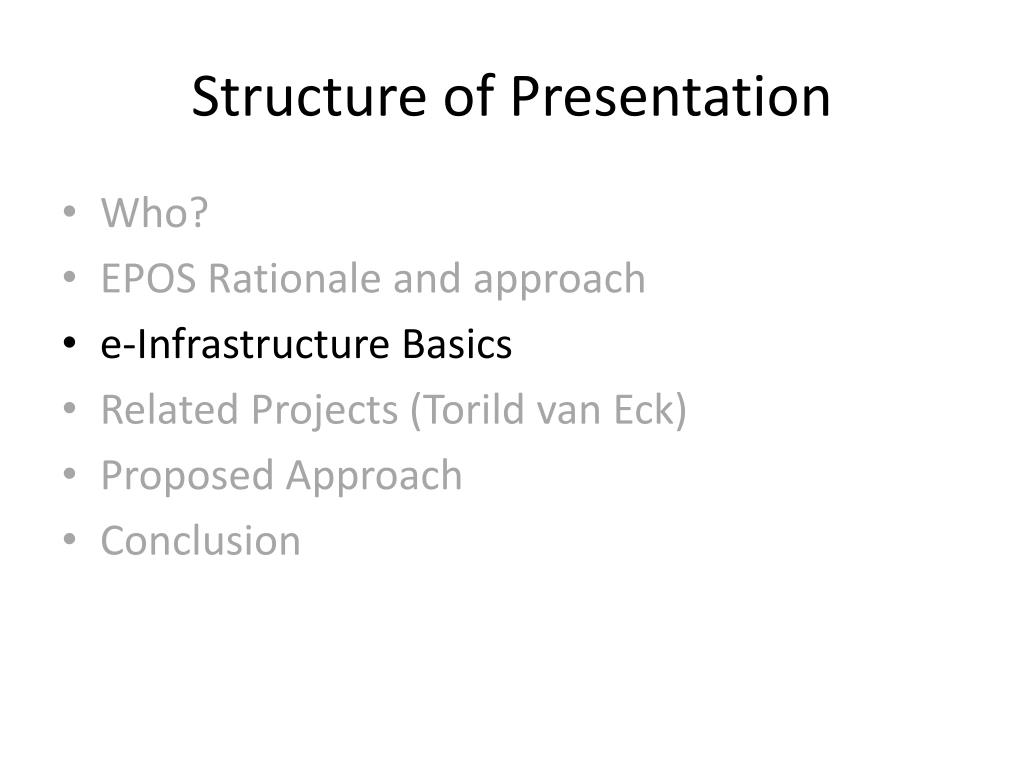 Structure of Presentation

• Who?
• EPOS Rationale and approach
• e-Infrastructure Basics
• Related Projects (Torild van Eck)
• Proposed Approach
• Conclusion